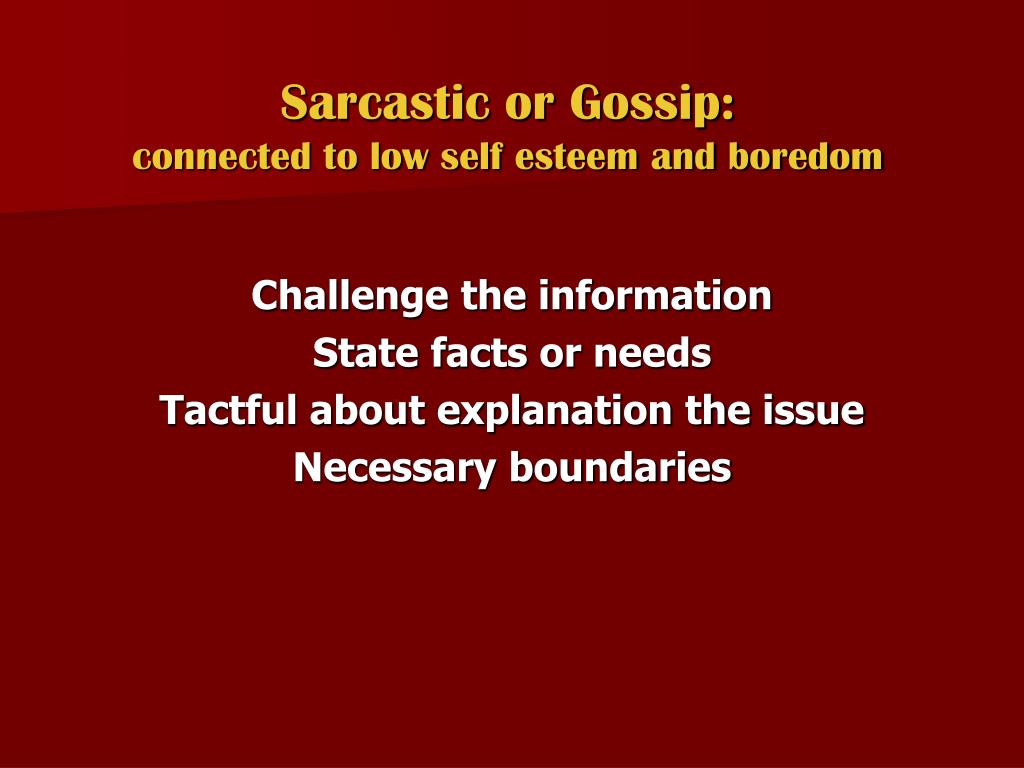 Sarcastic or Gossip:
connected to low self esteem and boredom

Challenge the information
State facts or needs
Tactful about explanation the issue
Necessary boundaries